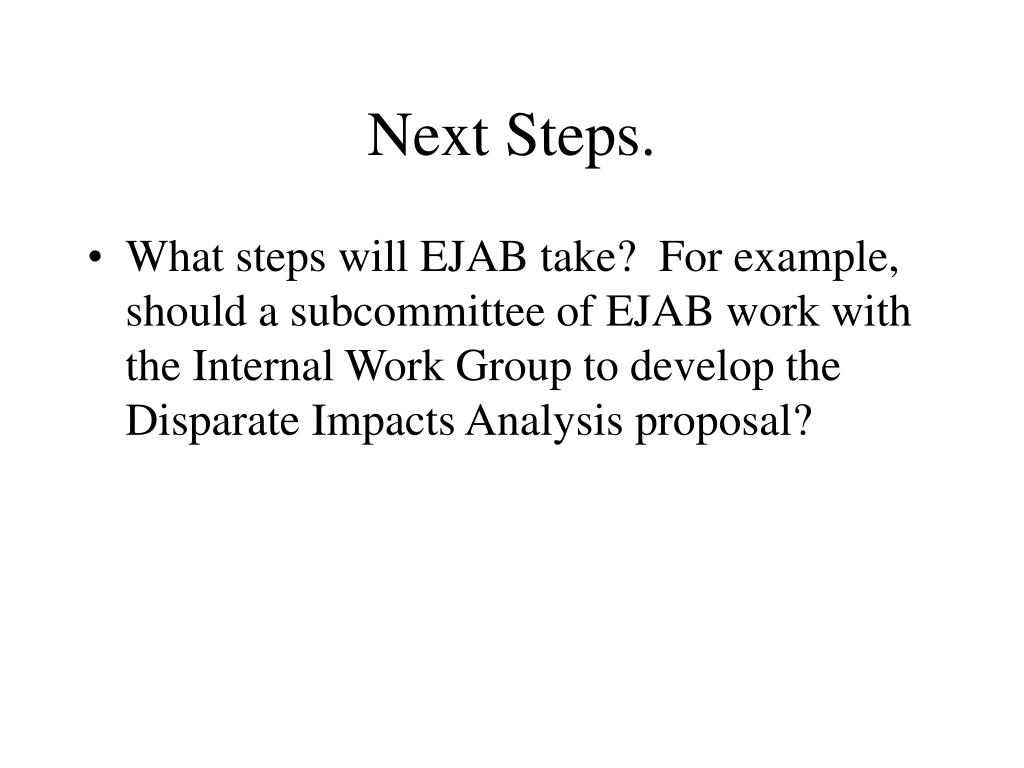 Next Steps.

• What steps will EJAB take? For example, should a subcommittee of EJAB work with the Internal Work Group to develop the Disparate Impacts Analysis proposal?